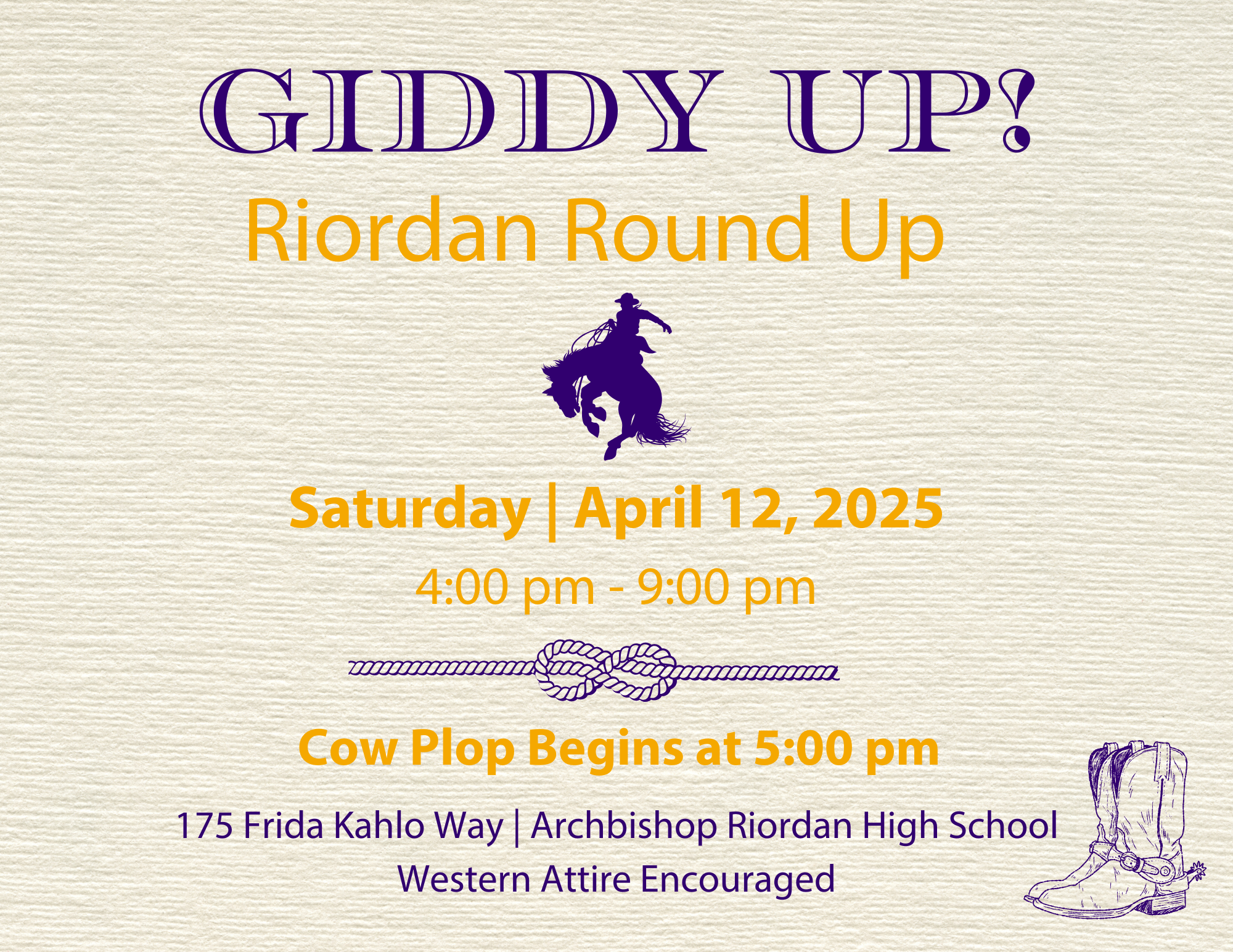 GIDDY UP!

Riordan Round Up

Saturday | April 12, 2025

4:00 pm - 9:00 pm

Cow Plop Begins at 5:00 pm

175 Frida Kahlo Way | Archbishop Riordan High School

Western Attire Encouraged